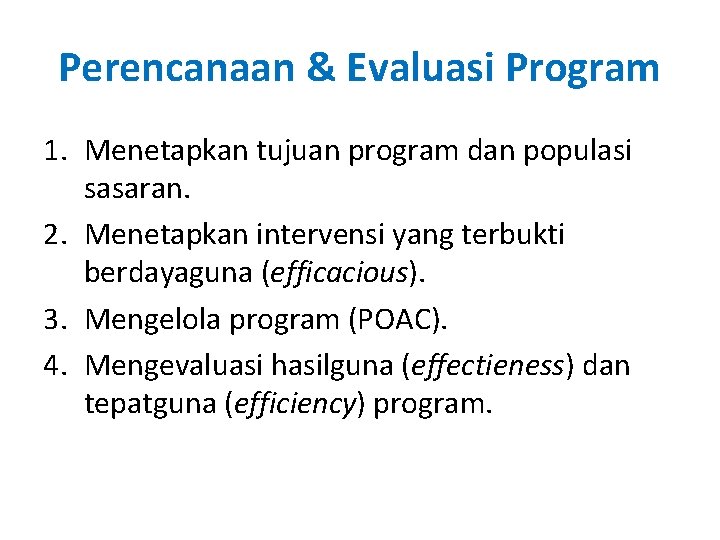 Perencanaan & Evaluasi Program

1. Menetapkan tujuan program dan populasi sasaran.
2. Menetapkan intervensi yang terbukti berdayaguna (efficacious).
3. Mengelola program (POAC).
4. Mengevaluasi hasilguna (effectieness) dan tepatguna (efficiency) program.